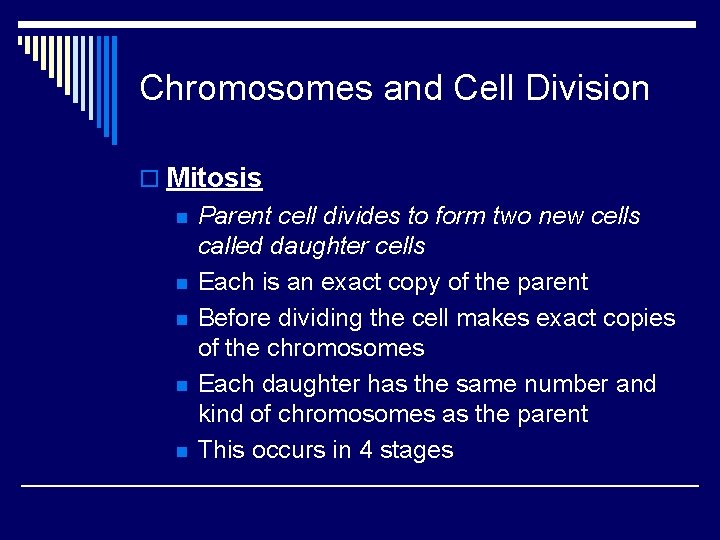 Chromosomes and Cell Division

Mitosis

Parent cell divides to form two new cells called daughter cells

Each is an exact copy of the parent

Before dividing the cell makes exact copies of the chromosomes

Each daughter has the same number and kind of chromosomes as the parent

This occurs in 4 stages